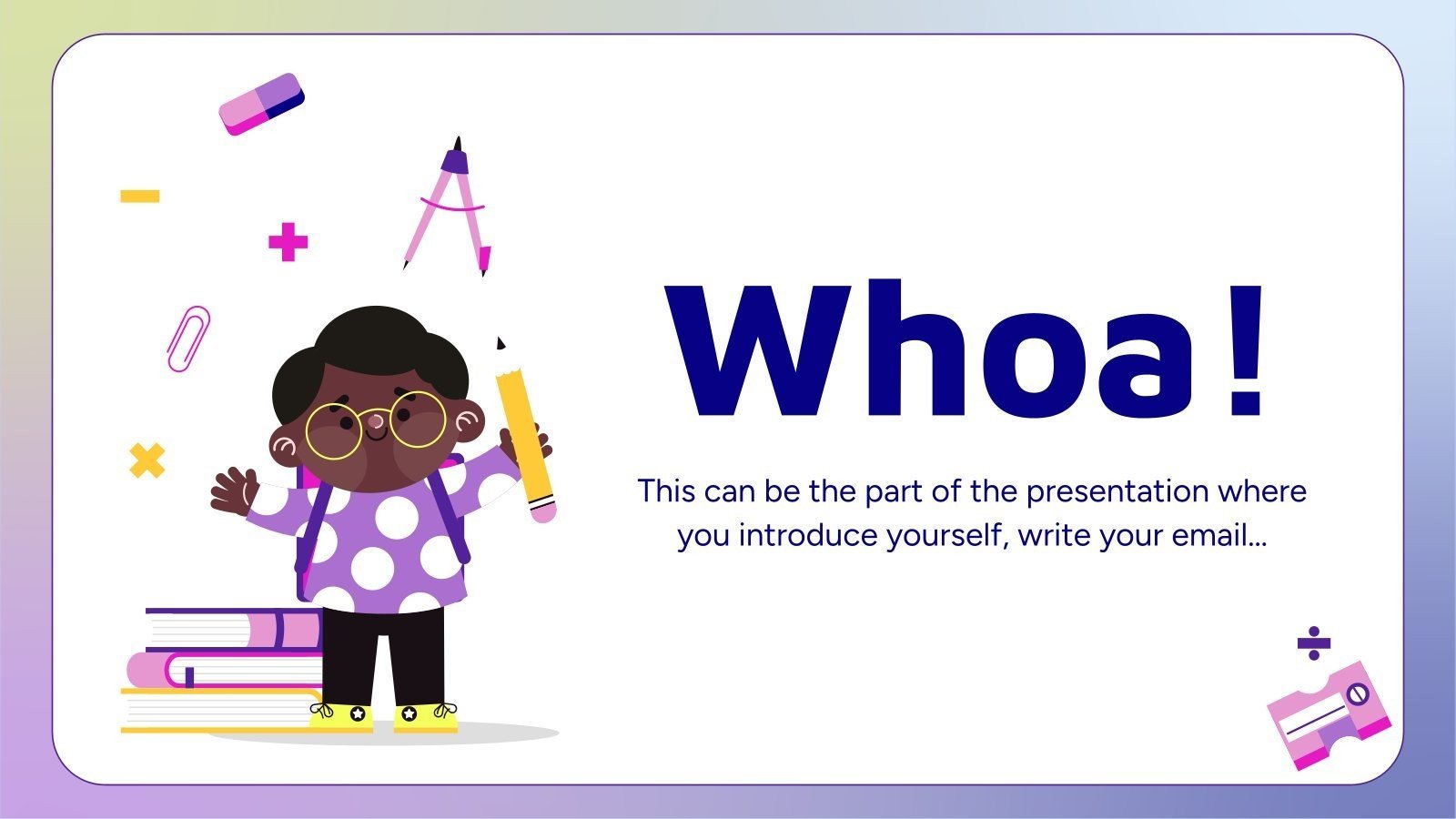 Whoa!

This can be the part of the presentation where you introduce yourself, write your email…